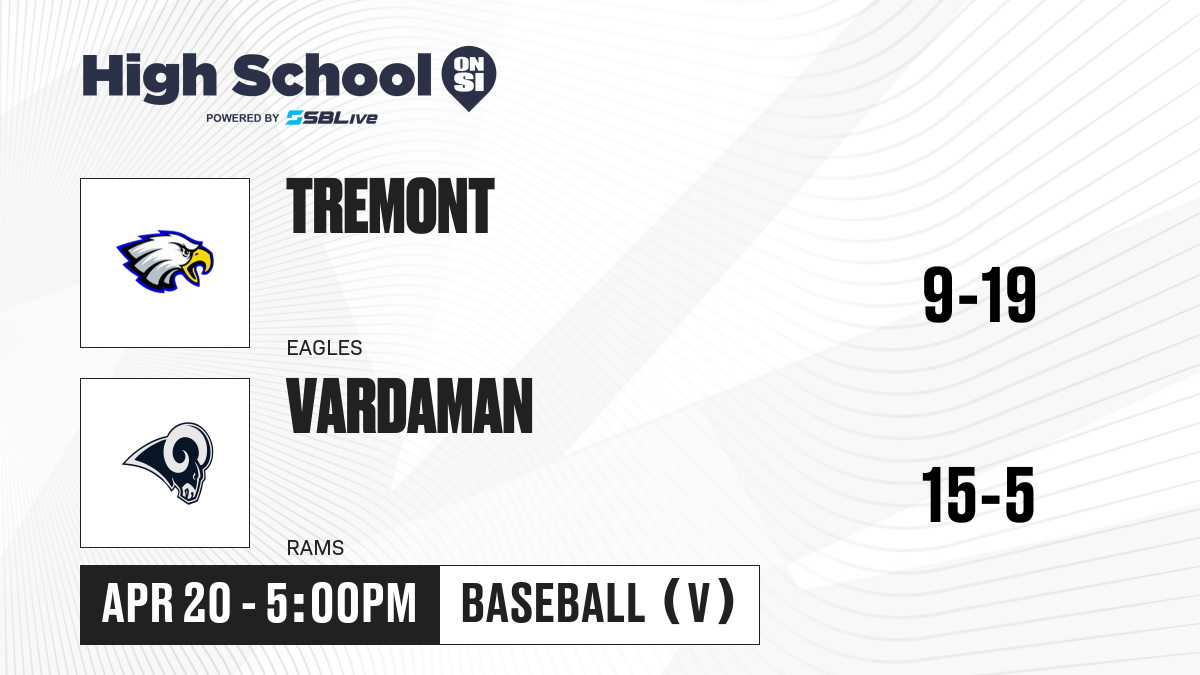 High School ON SI
POWERED BY SBLive

TREMONT
EAGLES
9-19

VARDAMAN
RAMS
15-5

APR 20 - 5:00PM
BASEBALL (V)